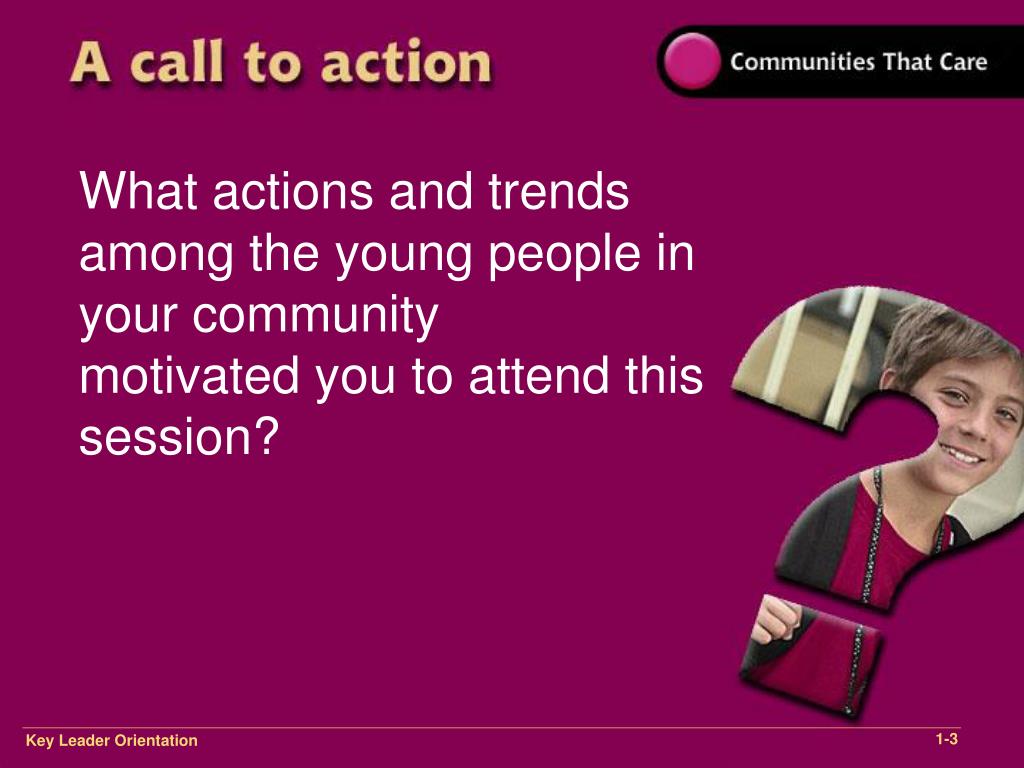 A call to action

Communities That Care

What actions and trends among the young people in your community motivated you to attend this session?

Key Leader Orientation

1-3